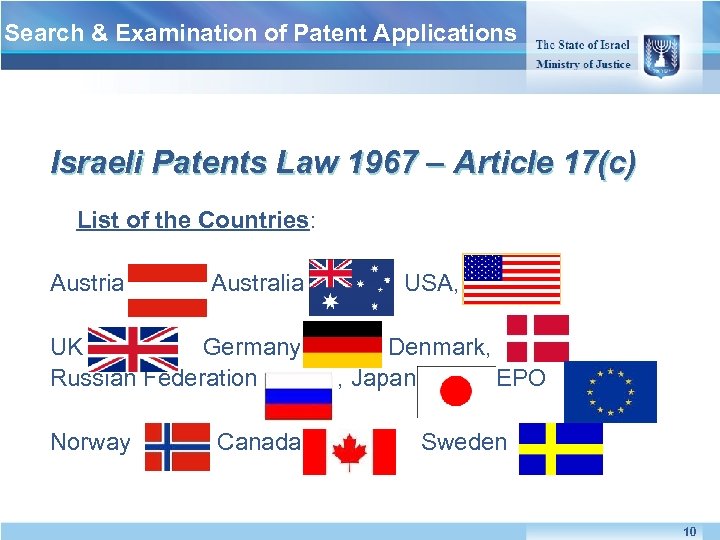 Search & Examination of Patent Applications

The State of Israel
Ministry of Justice

Israeli Patents Law 1967 – Article 17(c)

List of the Countries:

Austria Australia USA,

UK Germany Denmark,
Russian Federation , Japan EPO

Norway Canada Sweden

10